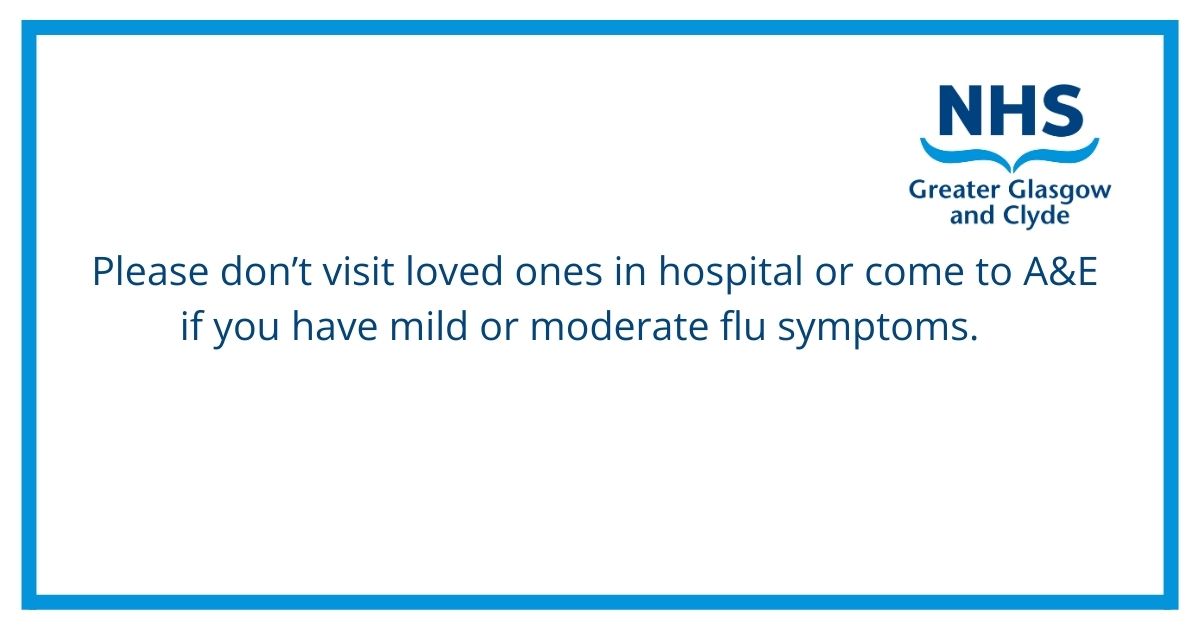 NHS
Greater Glasgow and Clyde

Please don’t visit loved ones in hospital or come to A&E if you have mild or moderate flu symptoms.